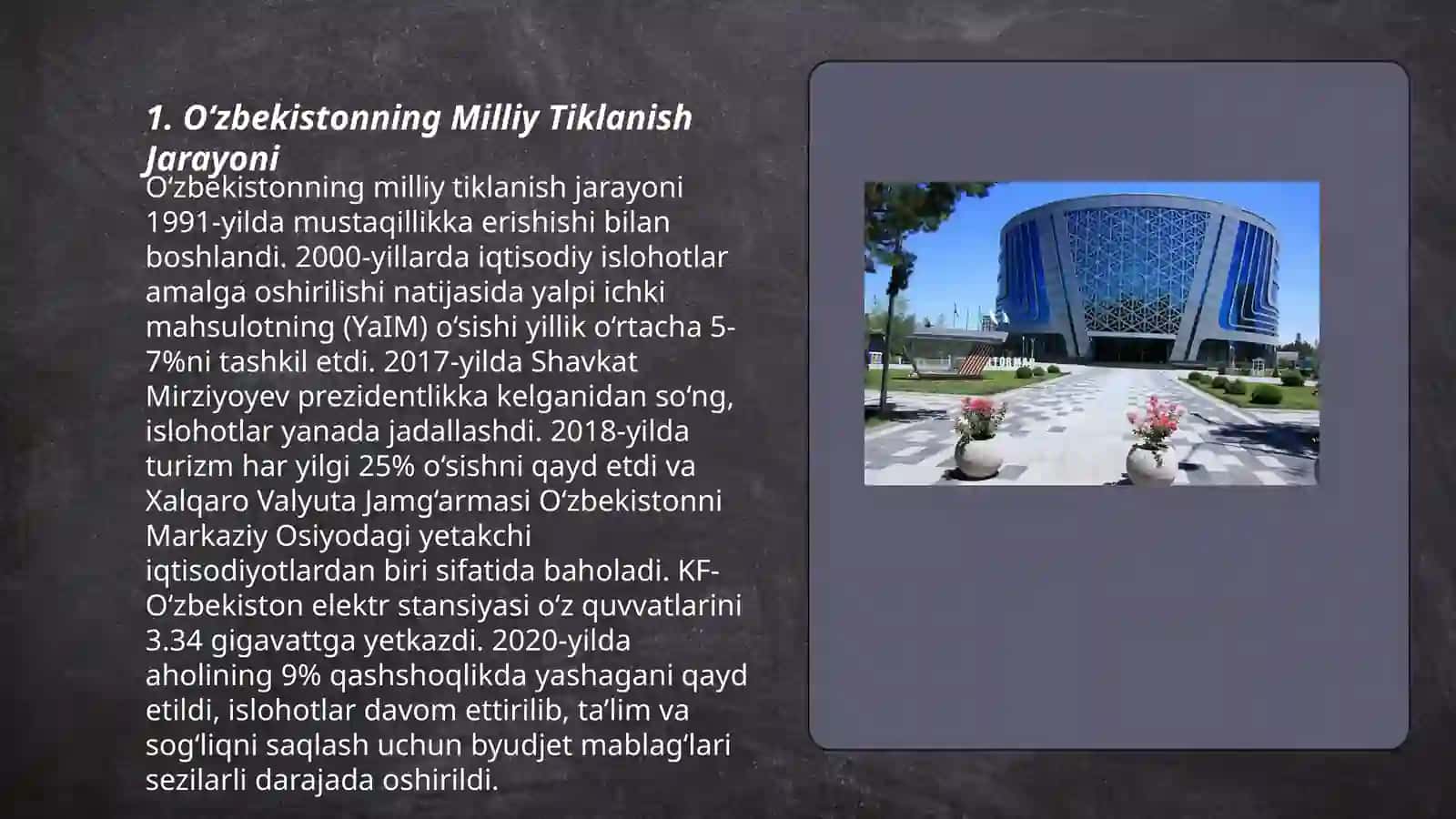 1. O‘zbekistonning Milliy Tiklanish Jarayoni

O‘zbekistonning milliy tiklanish jarayoni 1991-yilda mustaqillikka erishishi bilan boshlandi. 2000-yillarda iqtisodiy islohotlar amalga oshirilishi natijasida yalpi ichki mahsulotning (YaIM) o‘sishi yillik o‘rtacha 5-7%ni tashkil etdi. 2017-yilda Shavkat Mirziyoyev prezidentlikka kelganidan so‘ng, islohotlar yanada jadallashdi. 2018-yilda turizm har yilgi 25% o‘sishni qayd etdi va Xalqaro Valyuta Jamg‘armasi O‘zbekistonni Markaziy Osiyodagi yetakchi iqtisodiyotlardan biri sifatida baholadi. KF-O‘zbekiston elektr stansiyasi o‘z quvvatlarini 3.34 gigavattga yetkazdi. 2020-yilda aholining 9% qashshoqlikda yashagani qayd etildi, islohotlar davom ettirilib, ta’lim va sog‘liqni saqlash uchun byudjet mablag‘lari sezilarli darajada oshirildi.